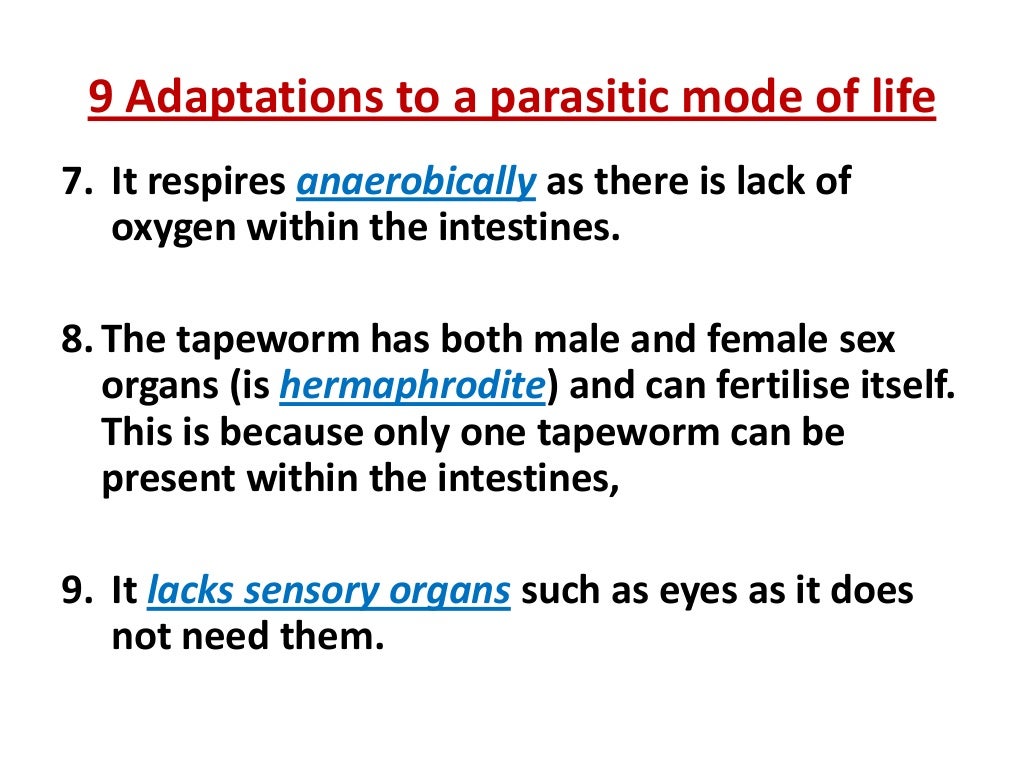 9 Adaptations to a parasitic mode of life

7. It respires anaerobically as there is lack of oxygen within the intestines.

8. The tapeworm has both male and female sex organs (is hermaphrodite) and can fertilise itself. This is because only one tapeworm can be present within the intestines,

9. It lacks sensory organs such as eyes as it does not need them.